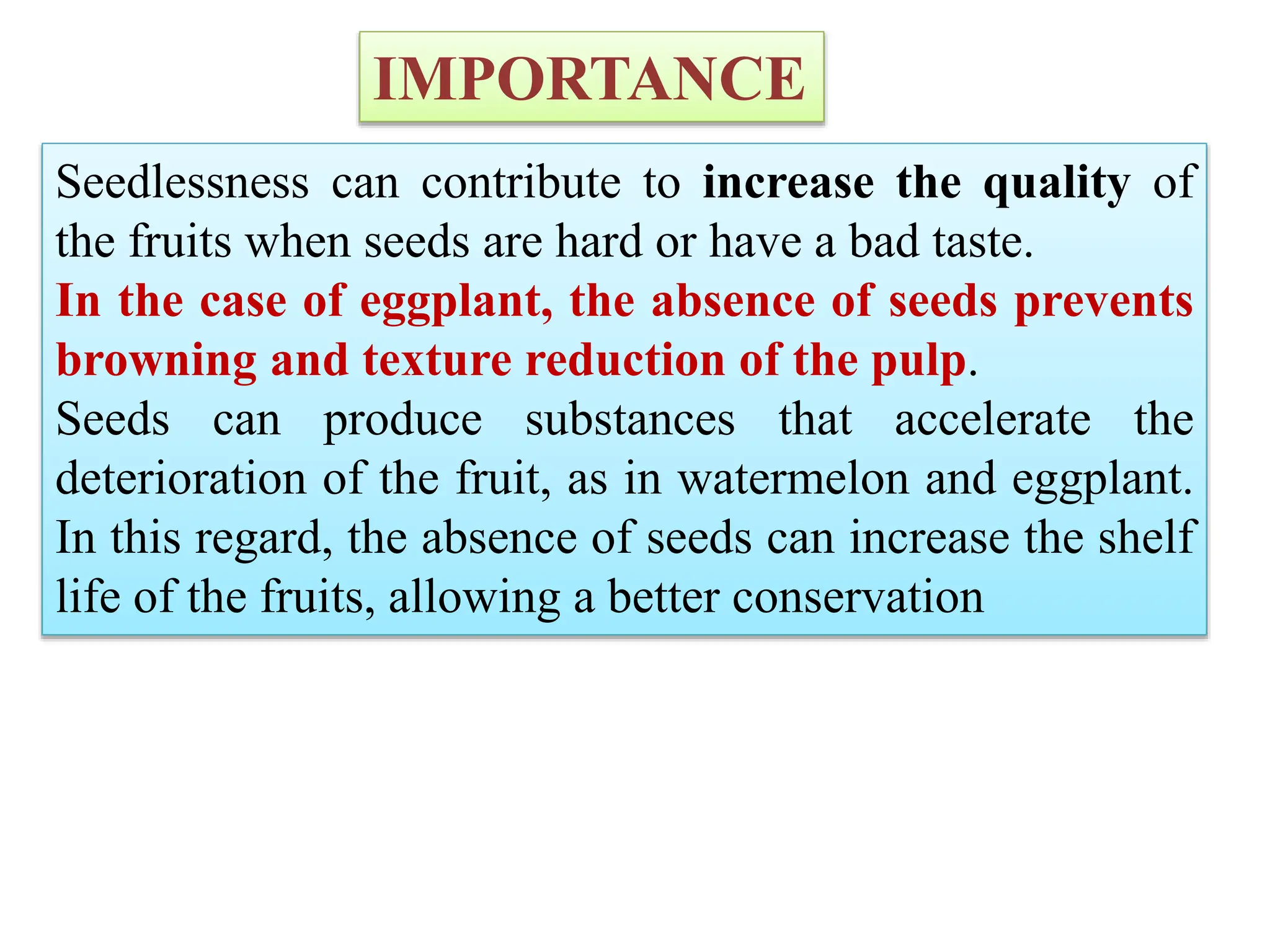 IMPORTANCE

Seedlessness can contribute to increase the quality of the fruits when seeds are hard or have a bad taste.
In the case of eggplant, the absence of seeds prevents browning and texture reduction of the pulp.
Seeds can produce substances that accelerate the deterioration of the fruit, as in watermelon and eggplant. In this regard, the absence of seeds can increase the shelf life of the fruits, allowing a better conservation